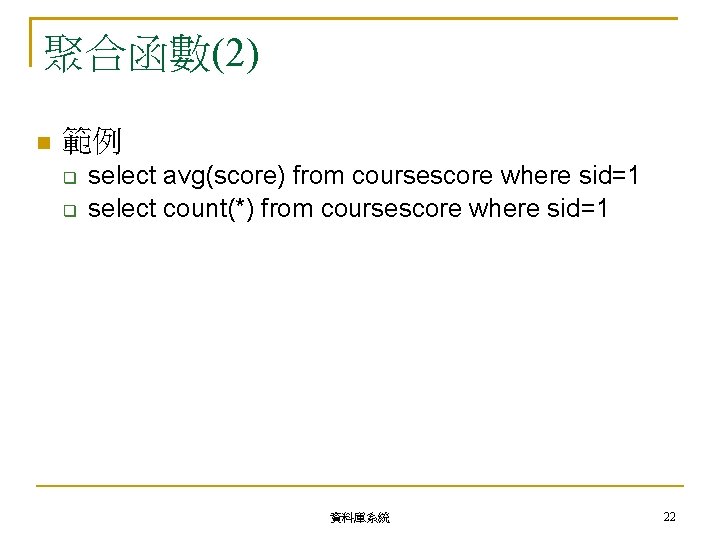 聚合函數(2)

範例

select avg(score) from coursescore where sid=1

select count(*) from coursescore where sid=1

資料庫系統

22